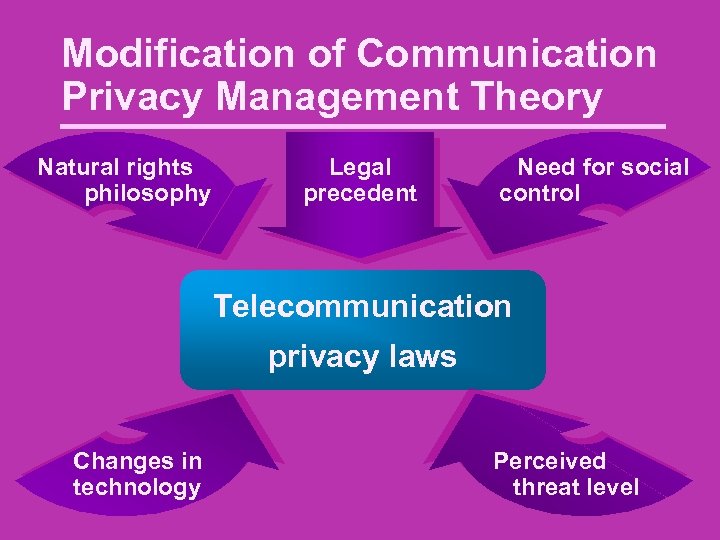 Modification of Communication Privacy Management Theory

Natural rights philosophy

Legal precedent

Need for social control

Telecommunication privacy laws

Changes in technology

Perceived threat level